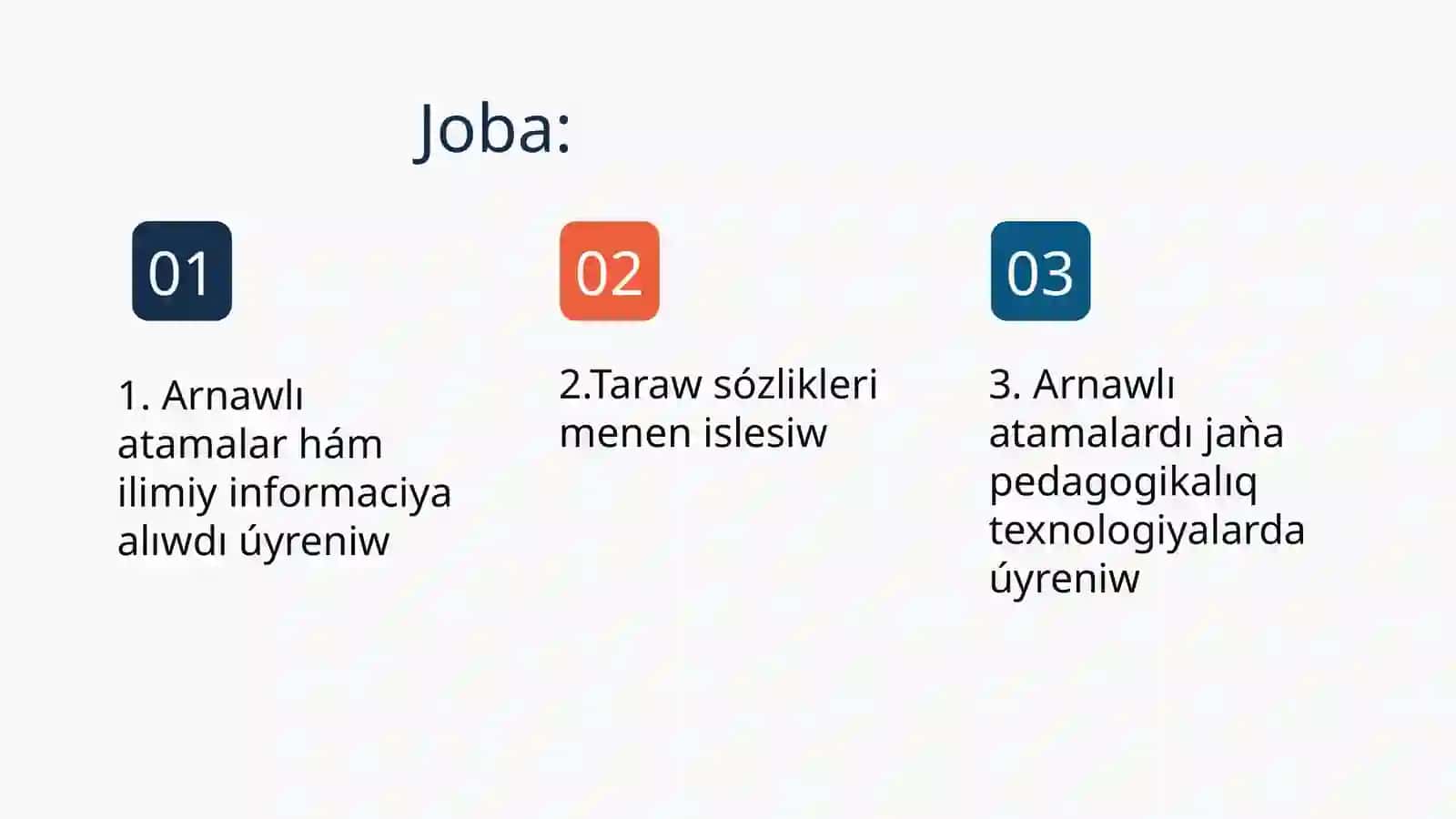 Joba:

01

1. Arnawlı atamalar hám ilimiy informaciya alıwdı úyreniw

02

2.Taraw sózlikleri menen islesiw

03

3. Arnawlı atamalardı jańa pedagogikalıq texnologiyalarda úyreniw